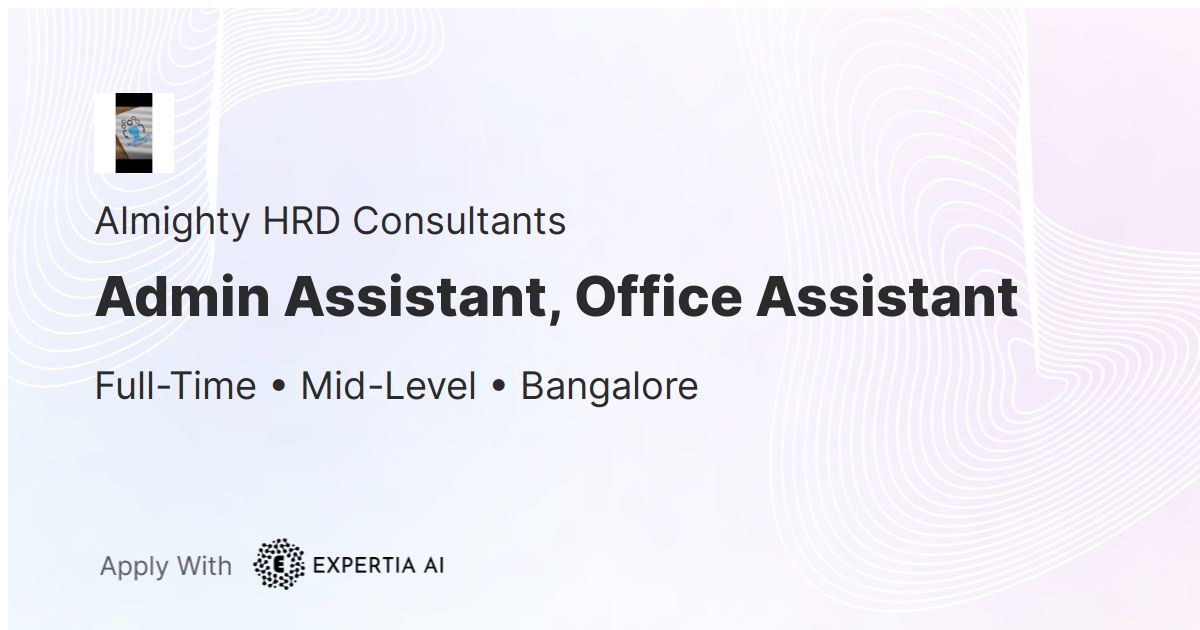 Almighty HRD Consultants

Admin Assistant, Office Assistant

Full-Time • Mid-Level • Bangalore

Apply With EXPERTIA AI